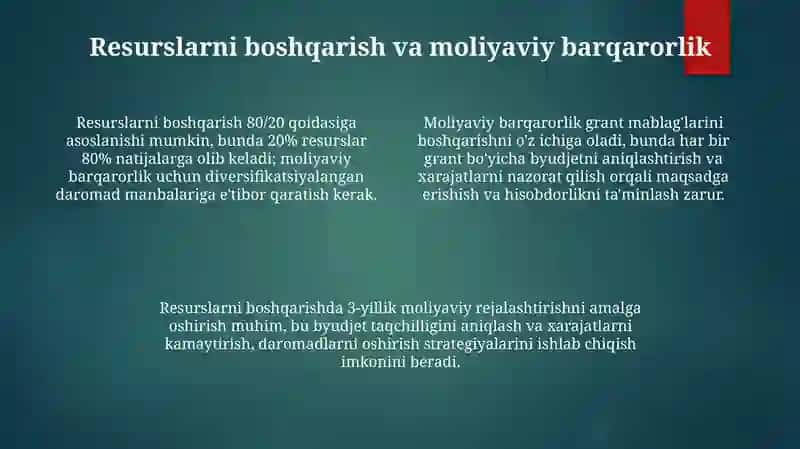 Resurslarni boshqarish va moliyaviy barqarorlik

Resurslarni boshqarish 80/20 qoidasiga asoslanishi mumkin, bunda 20% resurslar 80% natijalarga olib keladi; moliyaviy barqarorlik uchun diversifikatsiyalangan daromad manbalariga e'tibor qaratish kerak.

Moliyaviy barqarorlik grant mablag'larini boshqarishni o'z ichiga oladi, bunda har bir grant bo'yicha byudjetni aniqlashtirish va xarajatlarni nazorat qilish orqali maqsadga erishish va hisobdorlikni ta'minlash zarur.

Resurslarni boshqarishda 3-yillik moliyaviy rejalashtirishni amalga oshirish muhim, bu byudjet taqchilligini aniqlash va xarajatlarni kamaytirish, daromadlarni oshirish strategiyalarini ishlab chiqish imkonini beradi.